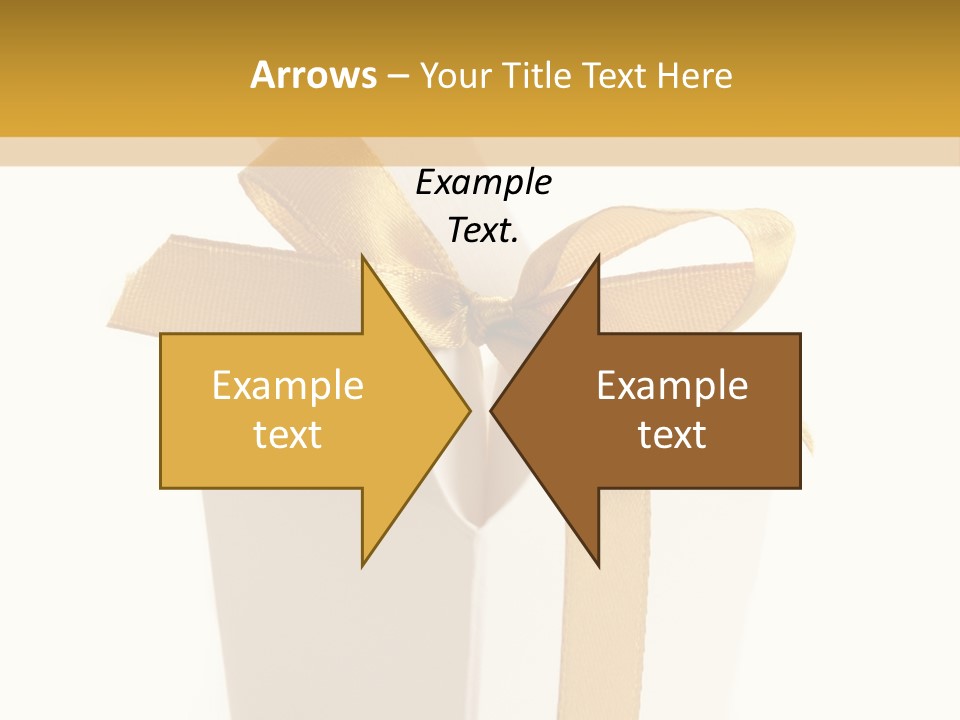 Arrows – Your Title Text Here

Example Text.

Example text

Example text